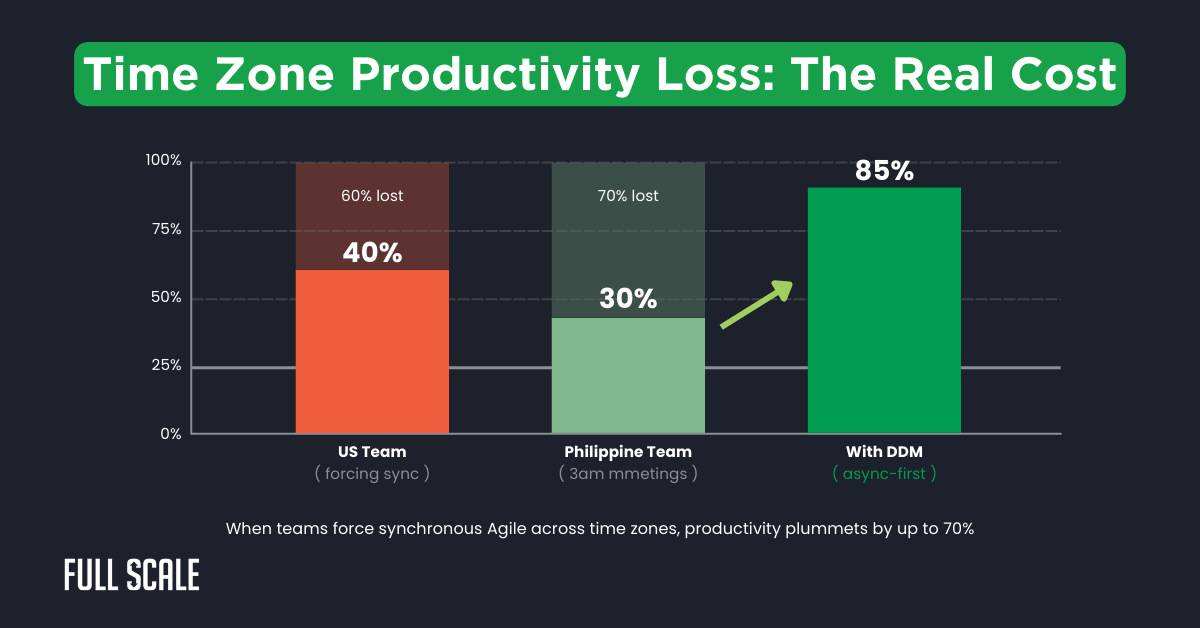 Time Zone Productivity Loss: The Real Cost

100%
75%
50%
25%
0%

60% lost
40%
70% lost
30%
85%

US Team
( forcing sync )
Philippine Team
( 3am mmetings )
With DDM
( async-first )

When teams force synchronous Agile across time zones, productivity plummets by up to 70%

FULL SCALE